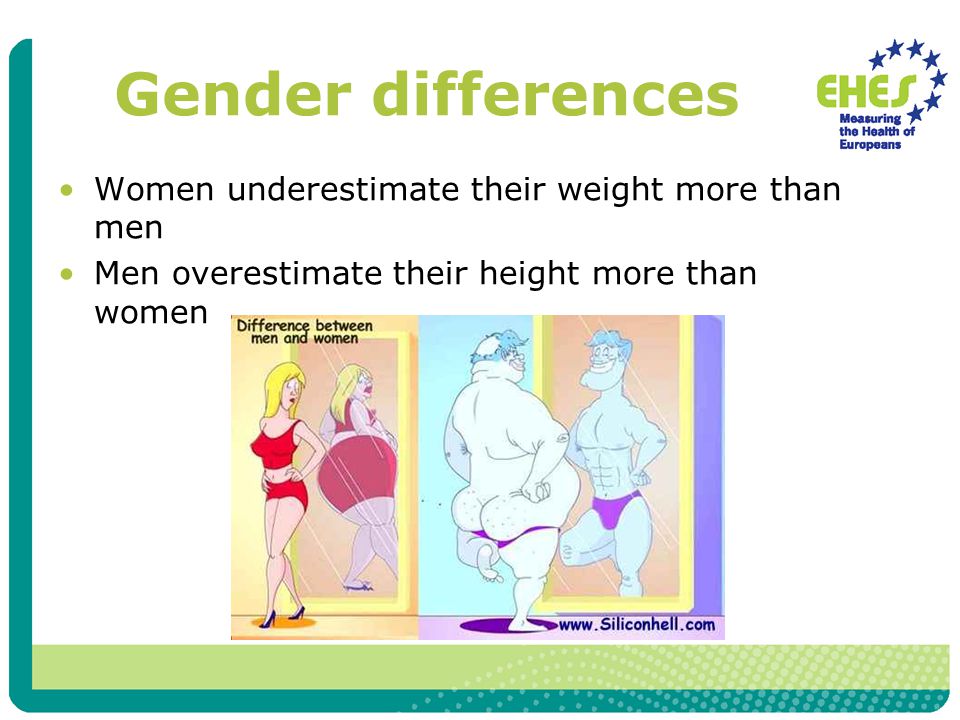 Gender differences

EHES
Measuring the Health of Europeans

• Women underestimate their weight more than men
• Men overestimate their height more than women

Difference between men and women

www.Siliconhell.com